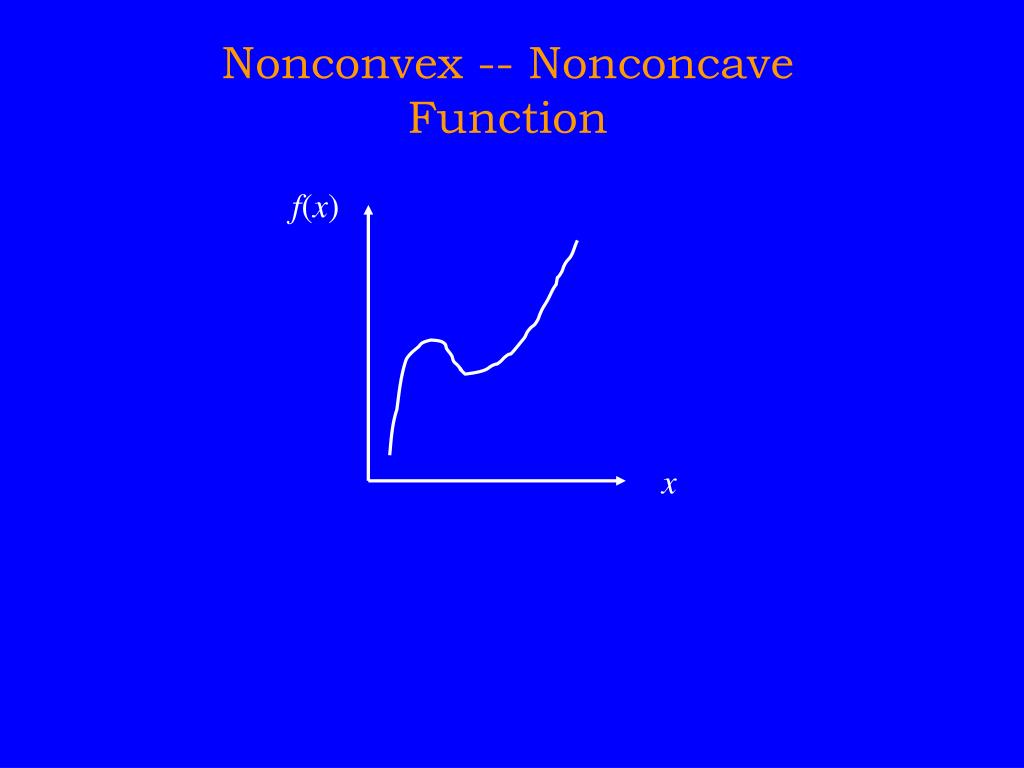 Nonconvex -- Nonconcave Function

$f(x)$

$x$